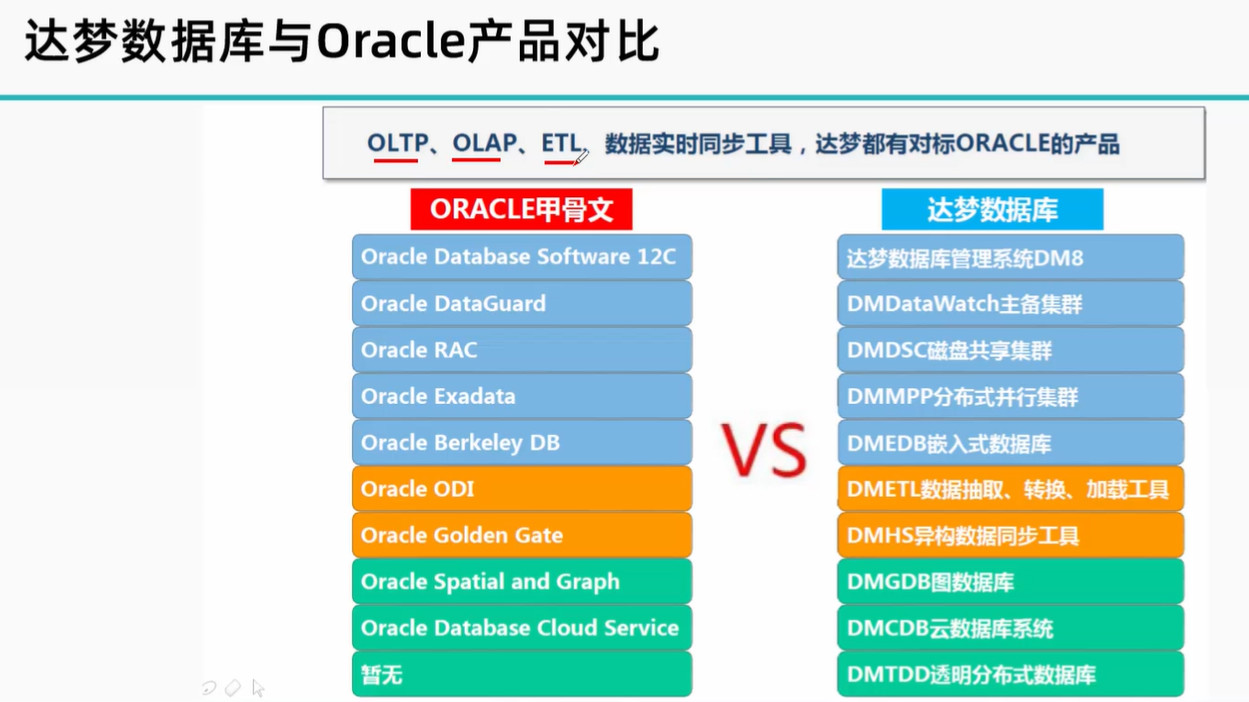 达梦数据库与Oracle产品对比

OLTP、OLAP、ETL、数据实时同步工具，达梦都有对标ORACLE的产品

ORACLE甲骨文

Oracle Database Software 12C
Oracle DataGuard
Oracle RAC
Oracle Exadata
Oracle Berkeley DB
Oracle ODI
Oracle Golden Gate
Oracle Spatial and Graph
Oracle Database Cloud Service
暂无

VS

达梦数据库

达梦数据库管理系统DM8
DMDataWatch主备集群
DMDSC磁盘共享集群
DMMPP分布式并行集群
DMEDB嵌入式数据库
DMETL数据抽取、转换、加载工具
DMHS异构数据同步工具
DMGDB图数据库
DMCDB云数据库系统
DMTDD透明分布式数据库